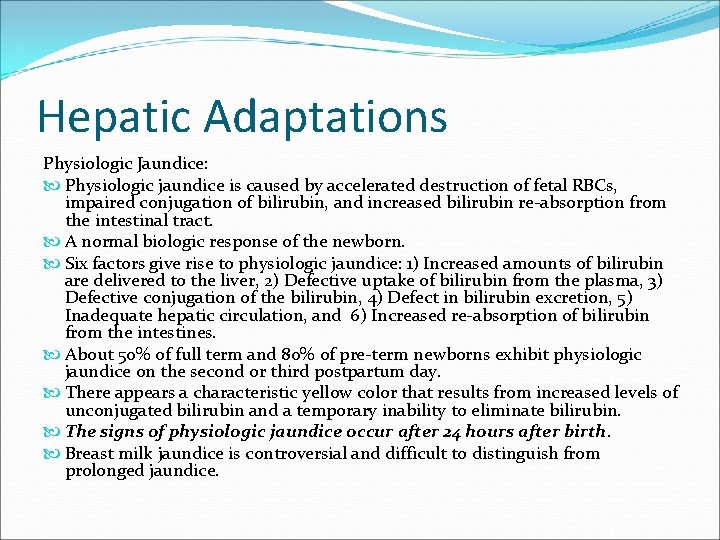 Hepatic Adaptations

Physiologic Jaundice:

Physiologic jaundice is caused by accelerated destruction of fetal RBCs, impaired conjugation of bilirubin, and increased bilirubin re-absorption from the intestinal tract.

A normal biologic response of the newborn.

Six factors give rise to physiologic jaundice: 1) Increased amounts of bilirubin are delivered to the liver, 2) Defective uptake of bilirubin from the plasma, 3) Defective conjugation of the bilirubin, 4) Defect in bilirubin excretion, 5) Inadequate hepatic circulation, and 6) Increased re-absorption of bilirubin from the intestines.

About 50% of full term and 80% of pre-term newborns exhibit physiologic jaundice on the second or third postpartum day.

There appears a characteristic yellow color that results from increased levels of unconjugated bilirubin and a temporary inability to eliminate bilirubin.

The signs of physiologic jaundice occur after 24 hours after birth.

Breast milk jaundice is controversial and difficult to distinguish from prolonged jaundice.